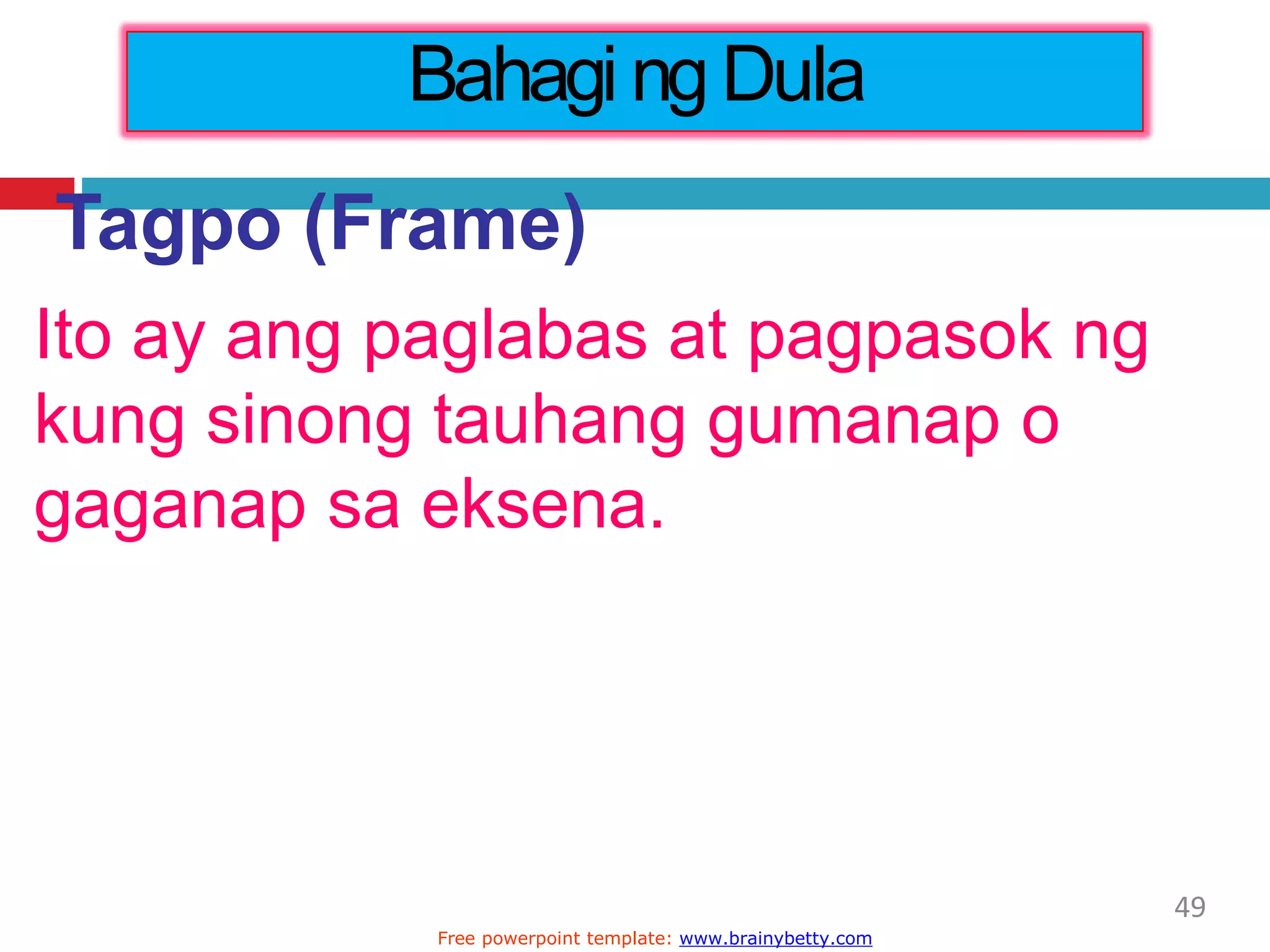 Bahagi ng Dula

Tagpo (Frame)

Ito ay ang paglabas at pagpasok ng kung sinong tauhang gumanap o gaganap sa eksena.

49

Free powerpoint template: www.brainybetty.com